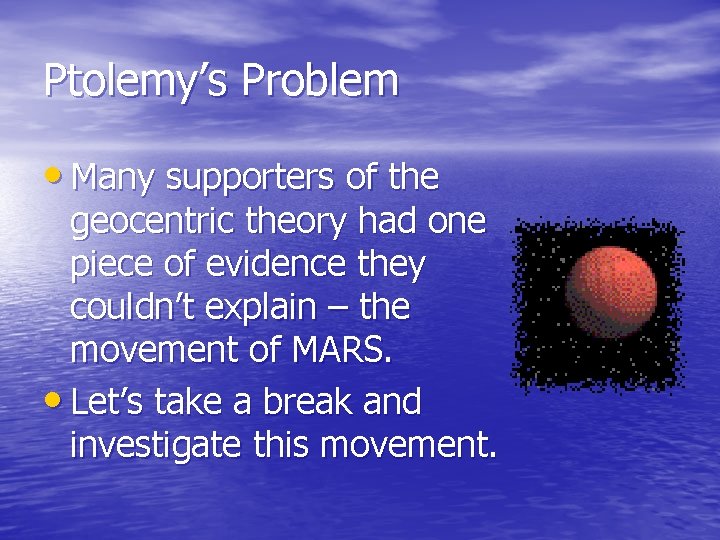 Ptolemy’s Problem

• Many supporters of the geocentric theory had one piece of evidence they couldn’t explain – the movement of MARS.

• Let’s take a break and investigate this movement.